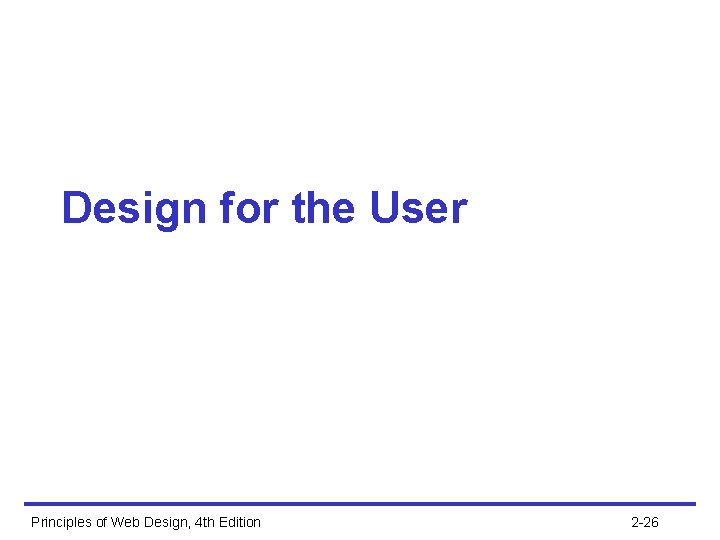 Design for the User

Principles of Web Design, 4th Edition

2-26